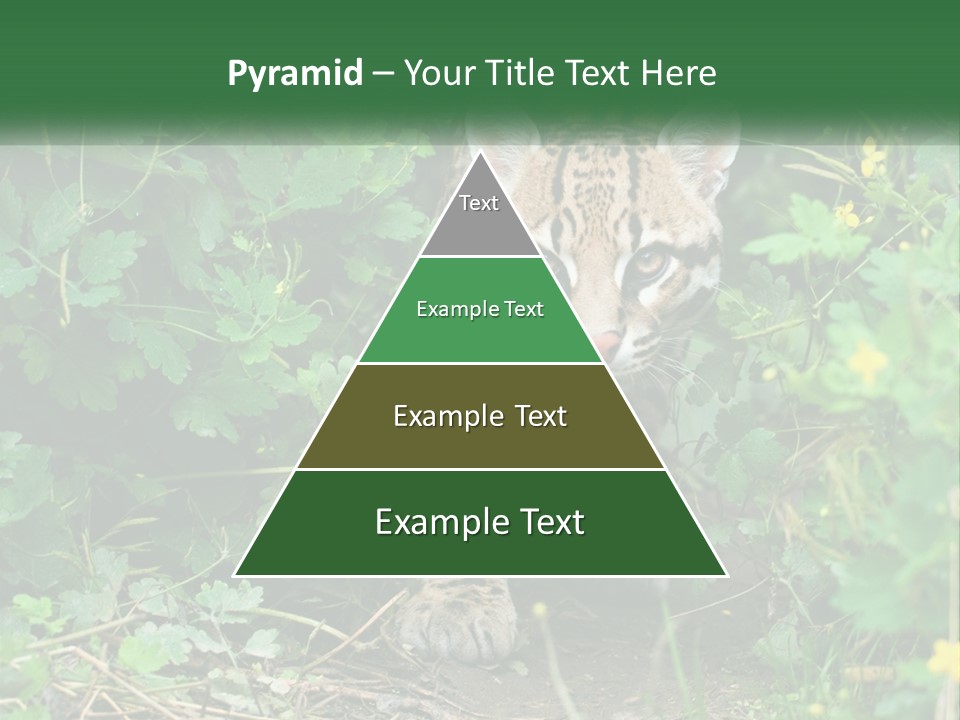 Pyramid – Your Title Text Here

Text

Example Text

Example Text

Example Text